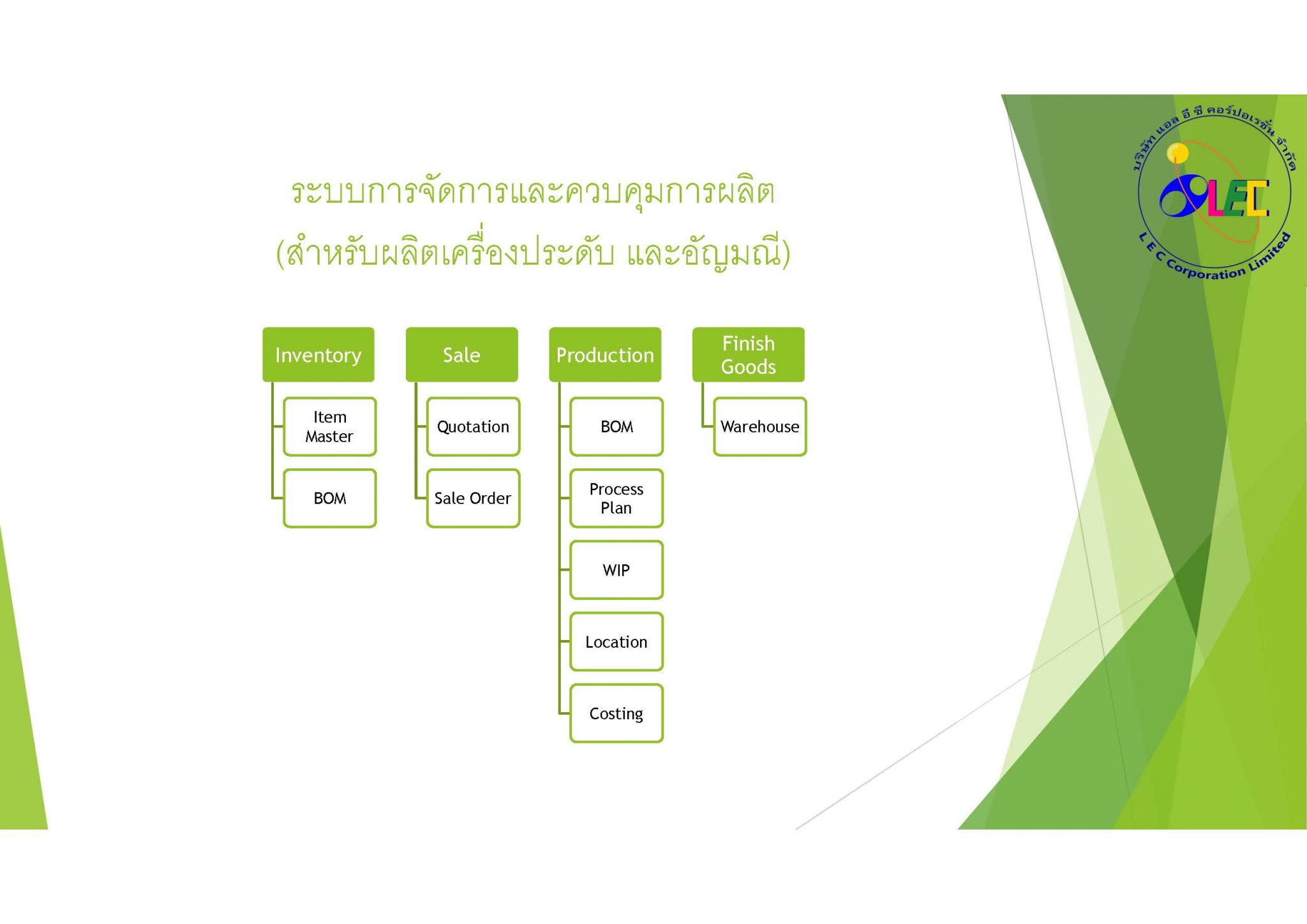 บริษัท แอล อี ซี คอร์ปอเรชั่น จำกัด
LEC
L E C Corporation Limited

ระบบการจัดการและควบคุมการผลิต
(สำหรับผลิตเครื่องประดับ และอัญมณี)

Inventory
Item Master
BOM

Sale
Quotation
Sale Order

Production
BOM
Process Plan
WIP
Location
Costing

Finish Goods
Warehouse